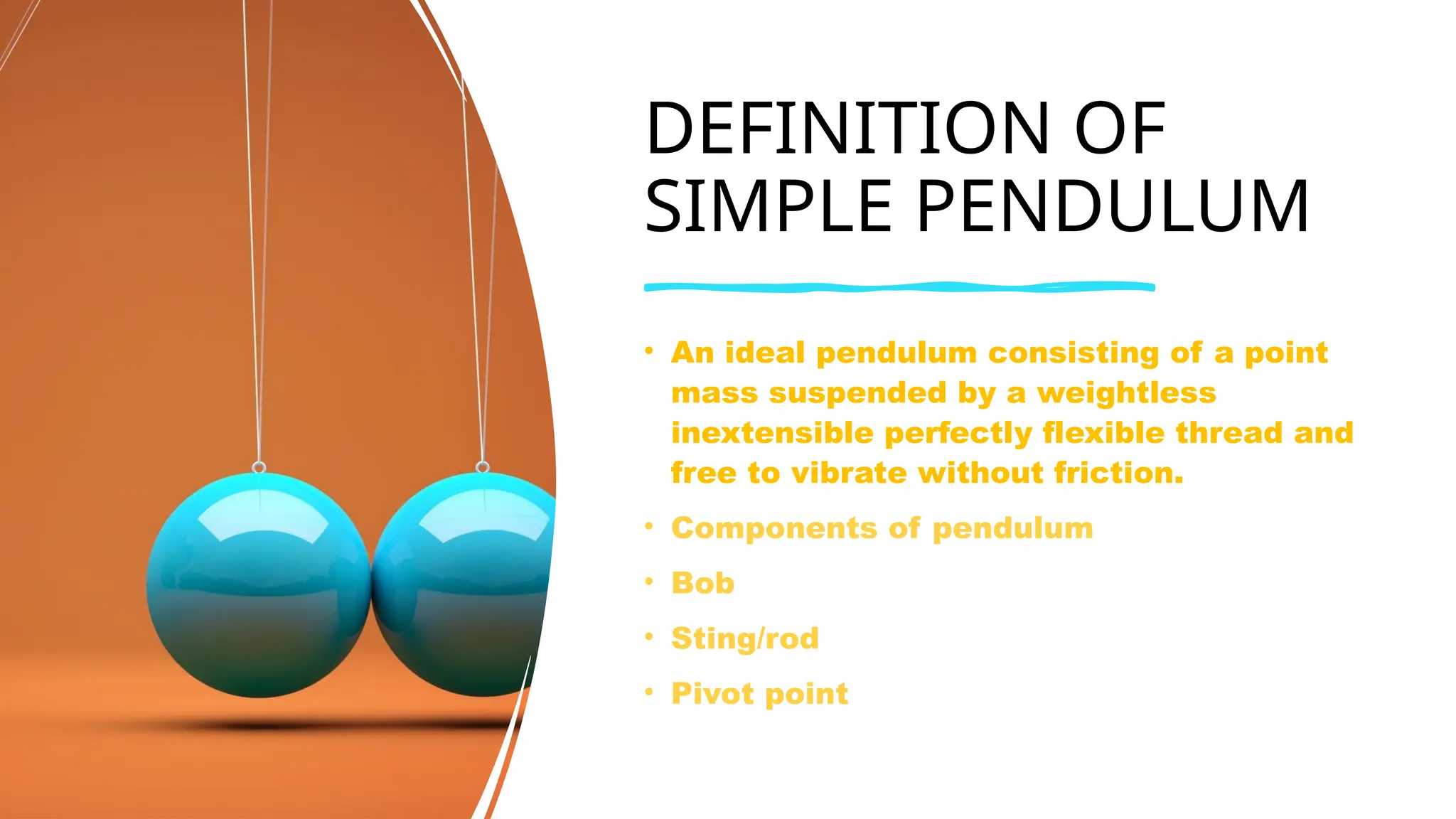 DEFINITION OF SIMPLE PENDULUM

• An ideal pendulum consisting of a point mass suspended by a weightless inextensible perfectly flexible thread and free to vibrate without friction.

• Components of pendulum

• Bob

• Sting/rod

• Pivot point